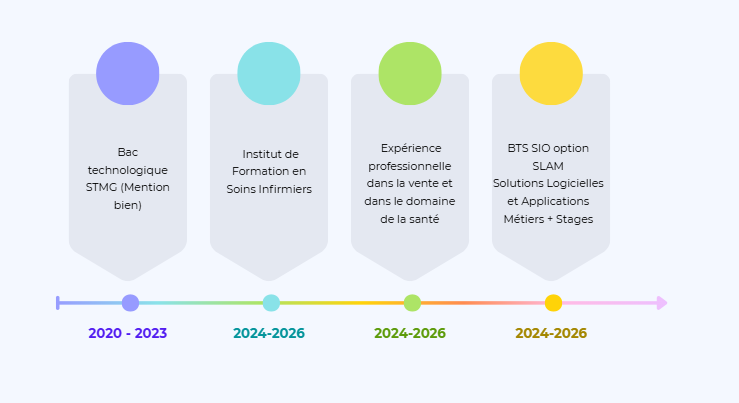 Bac technologique STMG (Mention bien)

Institut de Formation en Soins Infirmiers

Expérience professionnelle dans la vente et dans le domaine de la santé

BTS SIO option SLAM Solutions Logicielles et Applications Métiers + Stages

2020 - 2023

2024-2026

2024-2026

2024-2026